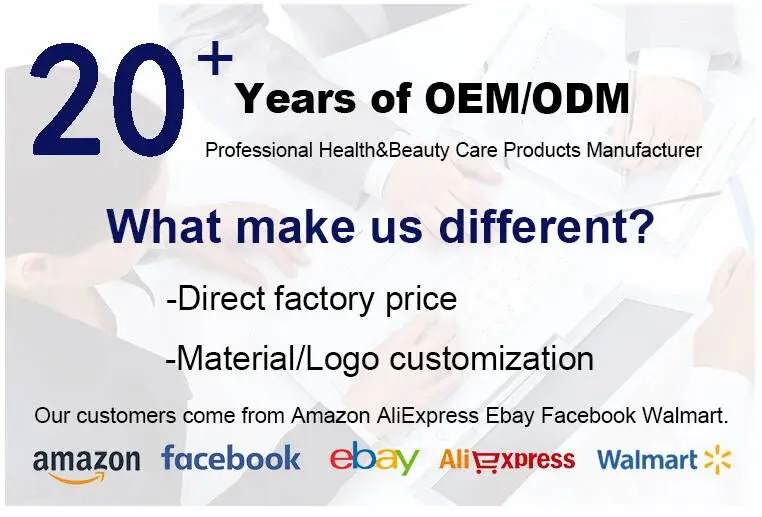 20+ Years of OEM/ODM

Professional Health&Beauty Care Products Manufacturer

What make us different?

-Direct factory price

-Material/Logo customization

Our customers come from Amazon AliExpress Ebay Facebook Walmart.

amazon facebook ebay AliExpress Walmart